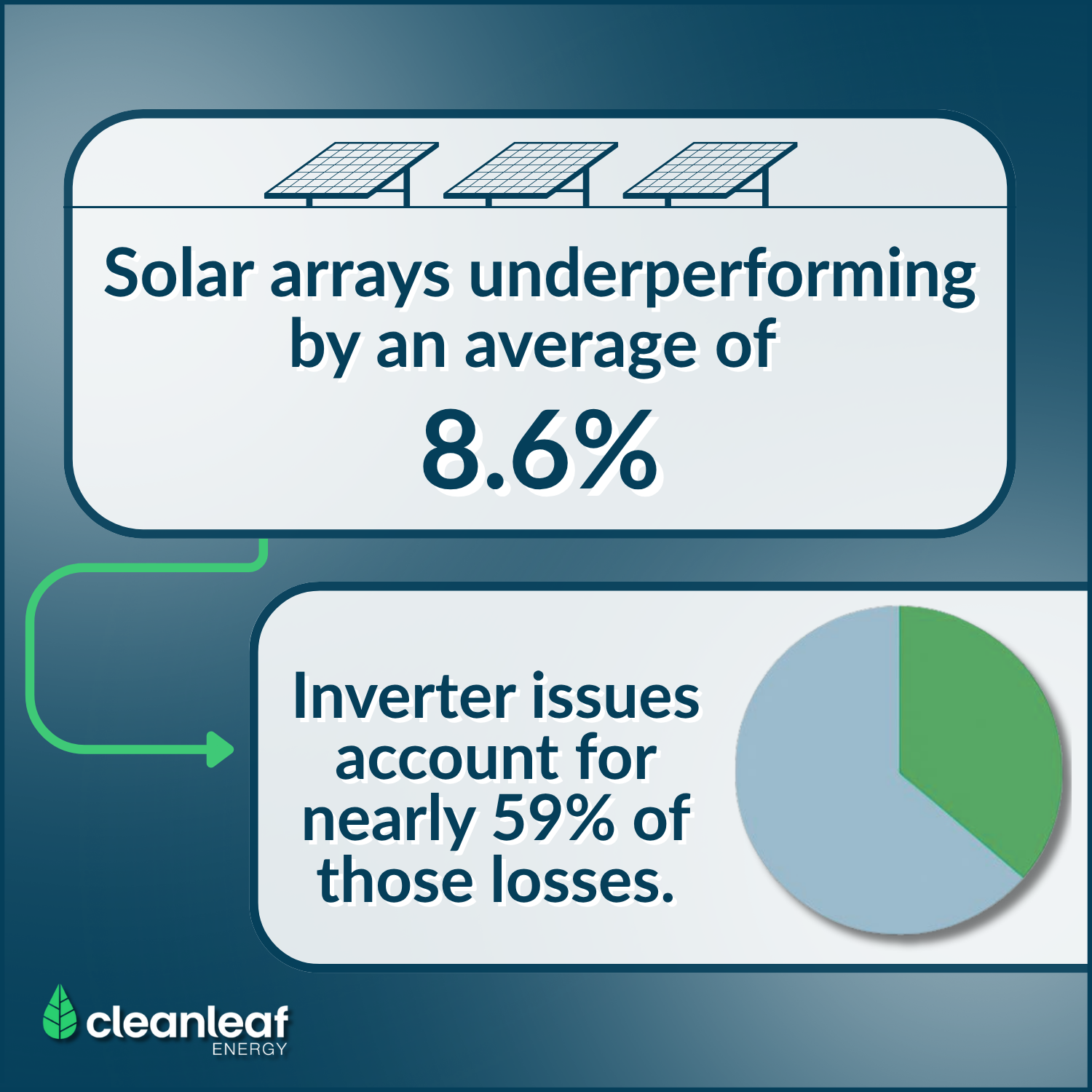 Solar arrays underperforming by an average of

8.6%

Inverter issues account for nearly 59% of those losses.

cleanleaf
ENERGY